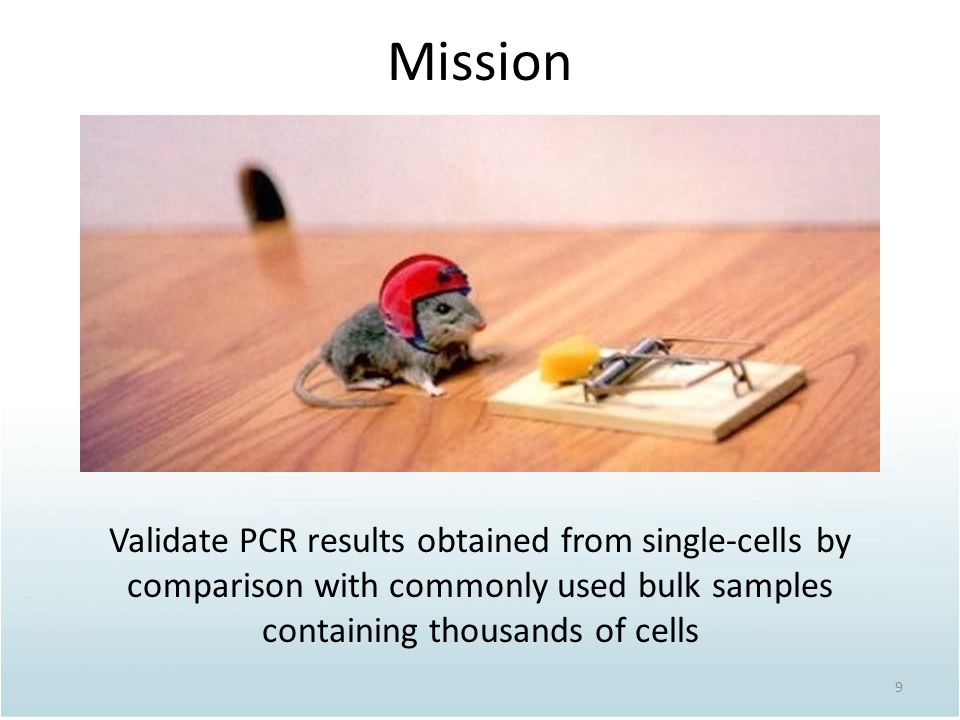 Mission

Validate PCR results obtained from single-cells by comparison with commonly used bulk samples containing thousands of cells

9